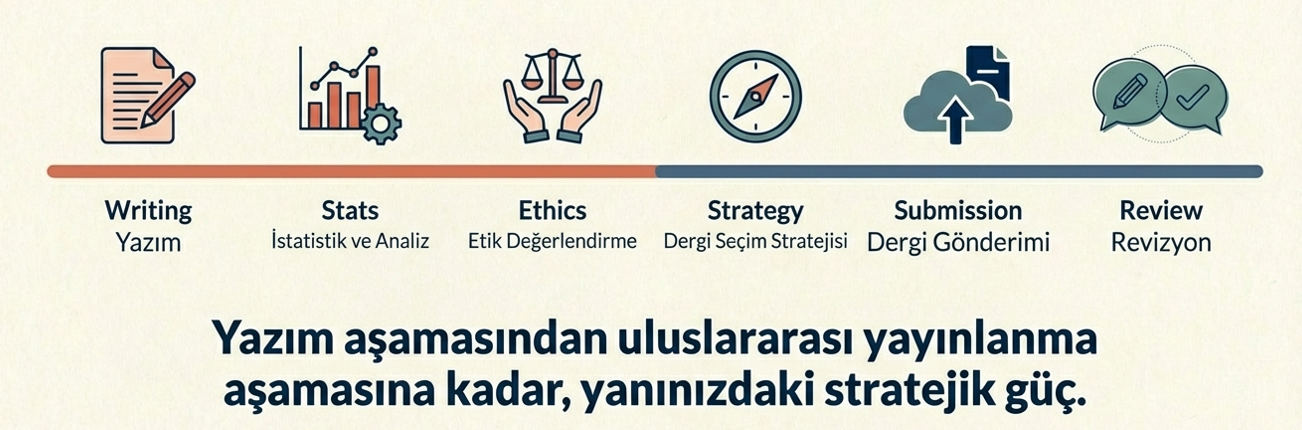 Writing
Yazım

Stats
İstatistik ve Analiz

Ethics
Etik Değerlendirme

Strategy
Dergi Seçim Stratejisi

Submission
Dergi Gönderimi

Review
Revizyon

Yazım aşamasından uluslararası yayınlanma aşamasına kadar, yanınızdaki stratejik güç.